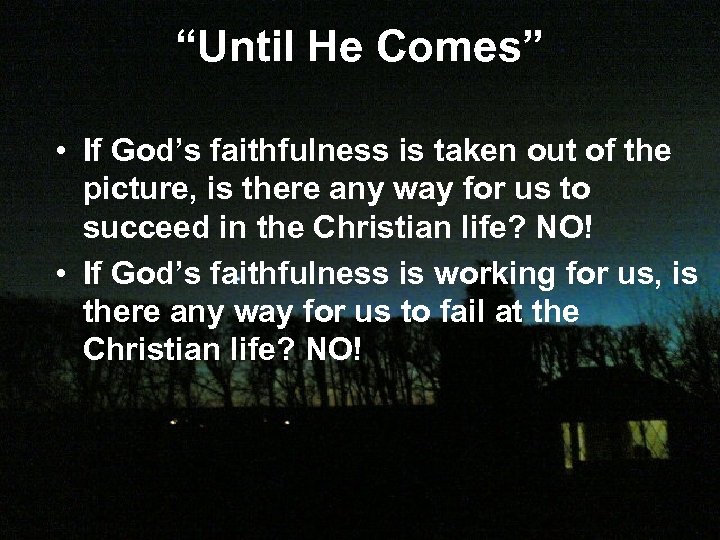 “Until He Comes”

• If God’s faithfulness is taken out of the picture, is there any way for us to succeed in the Christian life? NO!
• If God’s faithfulness is working for us, is there any way for us to fail at the Christian life? NO!